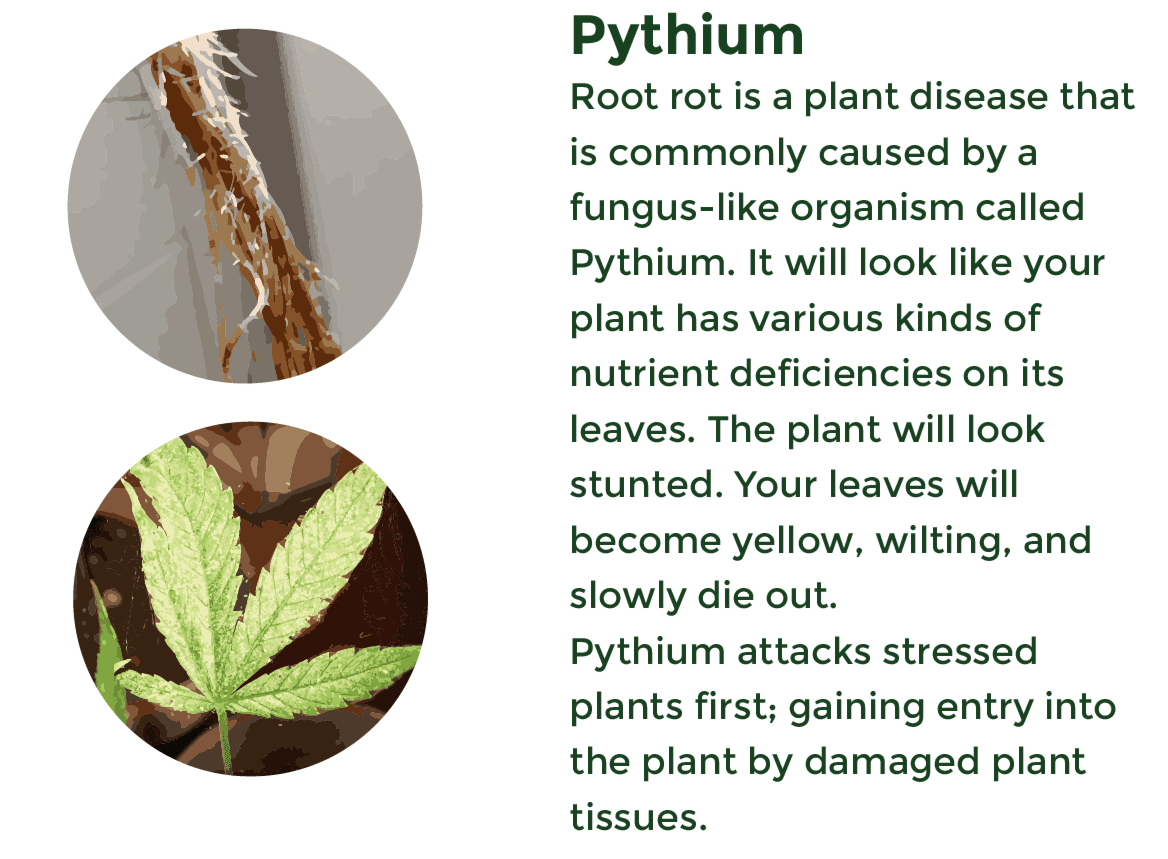 Pythium

Root rot is a plant disease that is commonly caused by a fungus-like organism called Pythium. It will look like your plant has various kinds of nutrient deficiencies on its leaves. The plant will look stunted. Your leaves will become yellow, wilting, and slowly die out.
Pythium attacks stressed plants first; gaining entry into the plant by damaged plant tissues.